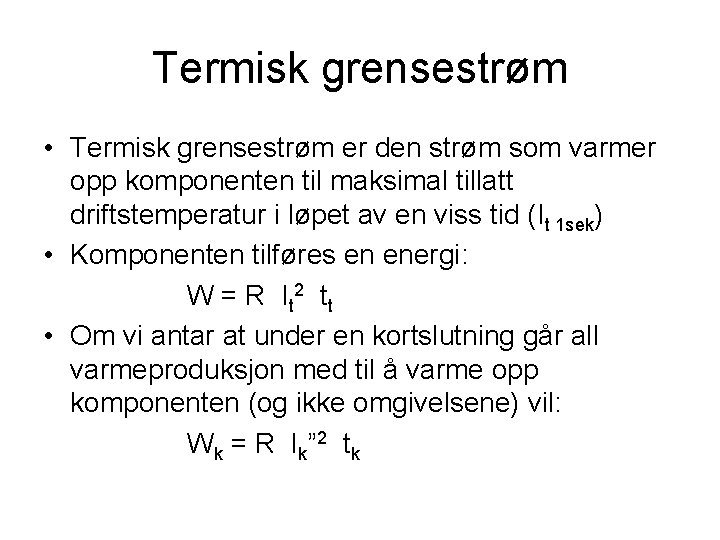 Termisk grensestrøm

• Termisk grensestrøm er den strøm som varmer opp komponenten til maksimal tillatt driftstemperatur i løpet av en viss tid ($I_{t\ 1sek}$)

• Komponenten tilføres en energi:

$W = R\ I_t^2\ t_t$

• Om vi antar at under en kortslutning går all varmeproduksjon med til å varme opp komponenten (og ikke omgivelsene) vil:

$W_k = R\ I_k''^2\ t_k$